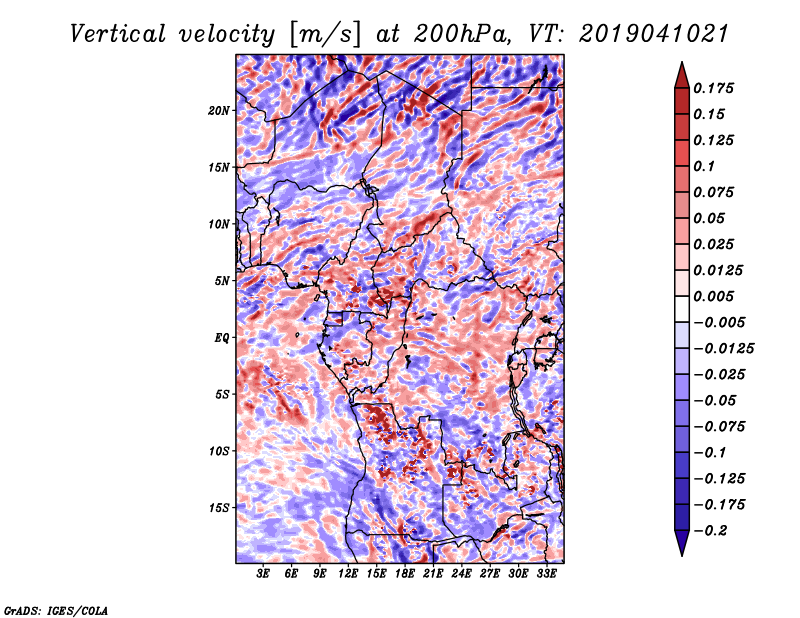 Vertical velocity [m/s] at 200hPa, VT: 2019041021

20N
15N
10N
5N
EQ
5S
10S
15S

3E 6E 9E 12E 15E 18E 21E 24E 27E 30E 33E

0.175
0.15
0.125
0.1
0.075
0.05
0.025
0.0125
0.005
−0.005
−0.0125
−0.025
−0.05
−0.075
−0.1
−0.125
−0.175
−0.2

GrADS: IGES/COLA